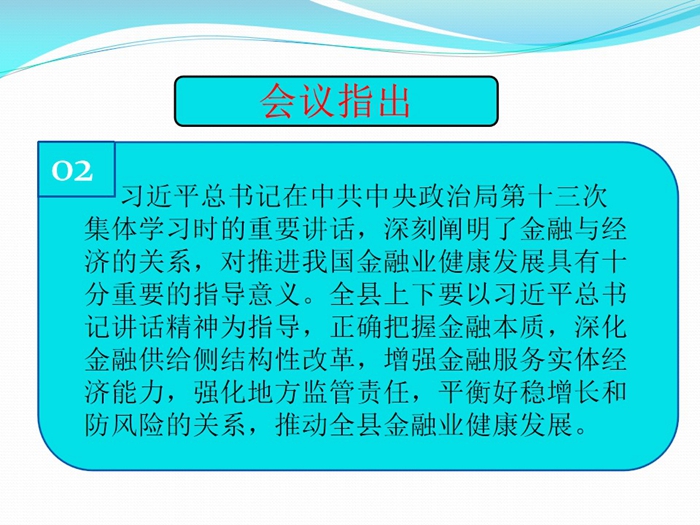 会议指出

02

习近平总书记在中共中央政治局第十三次集体学习时的重要讲话，深刻阐明了金融与经济的关系，对推进我国金融业健康发展具有十分重要的指导意义。全县上下要以习近平总书记讲话精神为指导，正确把握金融本质，深化金融供给侧结构性改革，增强金融服务实体经济能力，强化地方监管责任，平衡好稳增长和防风险的关系，推动全县金融业健康发展。